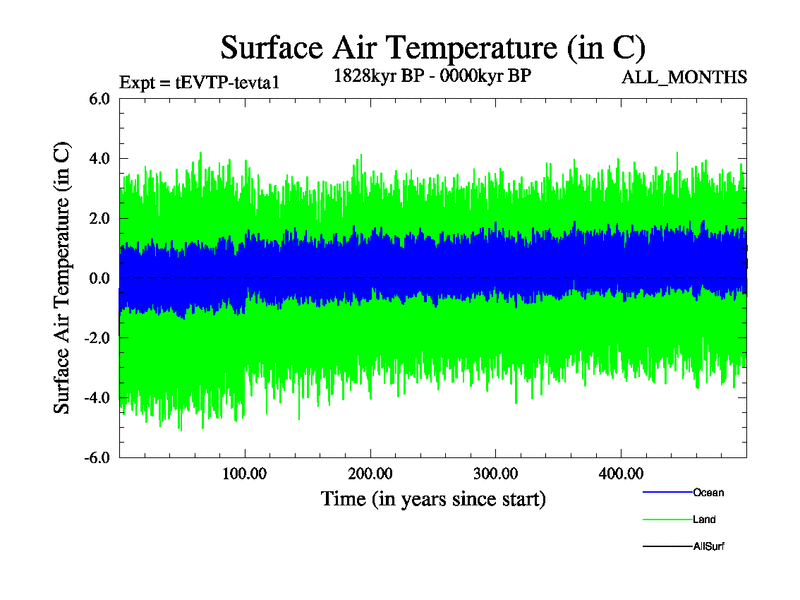 Surface Air Temperature (in C)

Expt = tEVTP-tevta1

1828kyr BP - 0000kyr BP

ALL_MONTHS

Surface Air Temperature (in C)

6.0
4.0
2.0
0.0
-2.0
-4.0
-6.0

100.00
200.00
300.00
400.00

Time (in years since start)

Ocean

Land

AllSurf